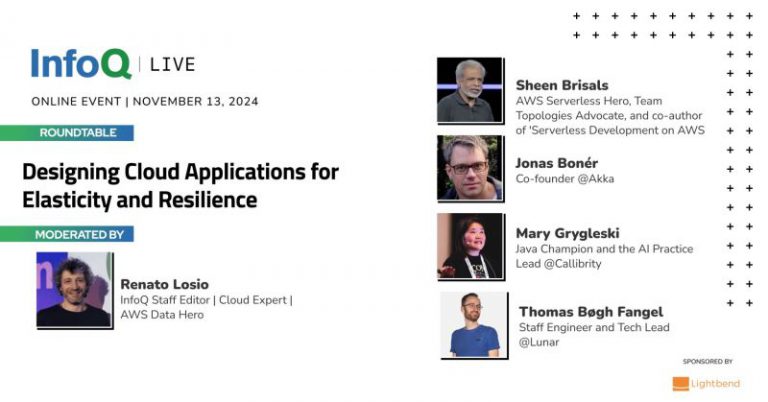 InfoQ | LIVE

ONLINE EVENT | NOVEMBER 13, 2024

ROUNDTABLE

Designing Cloud Applications for Elasticity and Resilience

MODERATED BY

Renato Losio
InfoQ Staff Editor | Cloud Expert | AWS Data Hero

Sheen Brisals
AWS Serverless Hero, Team Topologies Advocate, and co-author of 'Serverless Development on AWS

Jonas Bonér
Co-founder @Akka

Mary Grygleski
Java Champion and the AI Practice Lead @Callibrity

Thomas Bøgh Fangel
Staff Engineer and Tech Lead @Lunar

SPONSORED BY

Lightbend